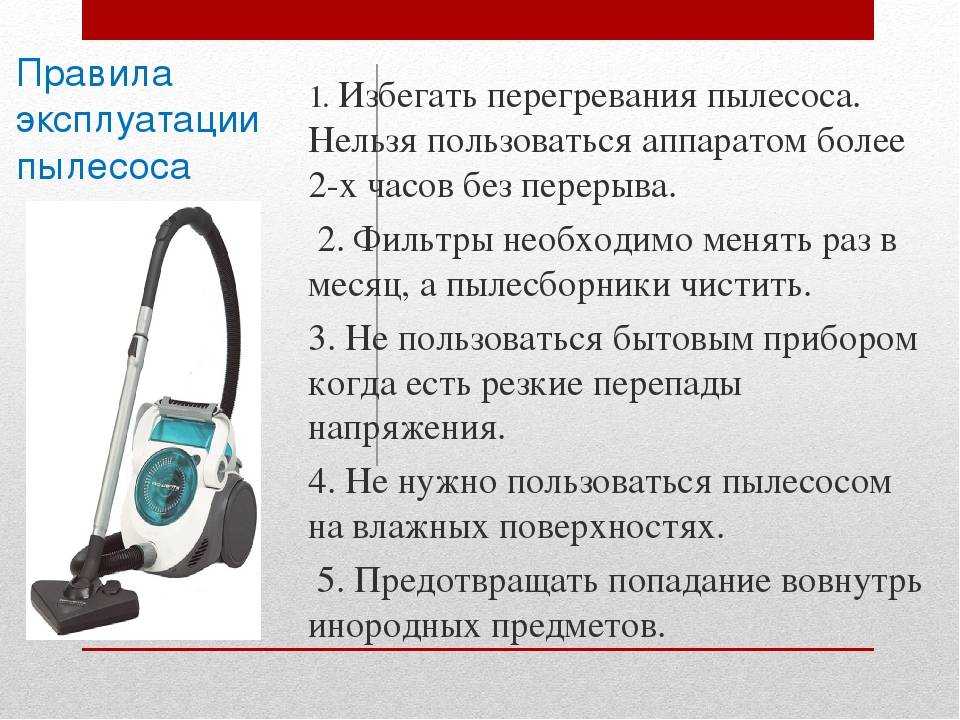 Правила эксплуатации пылесоса

1. Избегать перегревания пылесоса. Нельзя пользоваться аппаратом более 2-х часов без перерыва.

2. Фильтры необходимо менять раз в месяц, а пылесборники чистить.

3. Не пользоваться бытовым прибором когда есть резкие перепады напряжения.

4. Не нужно пользоваться пылесосом на влажных поверхностях.

5. Предотвращать попадание вовнутрь инородных предметов.